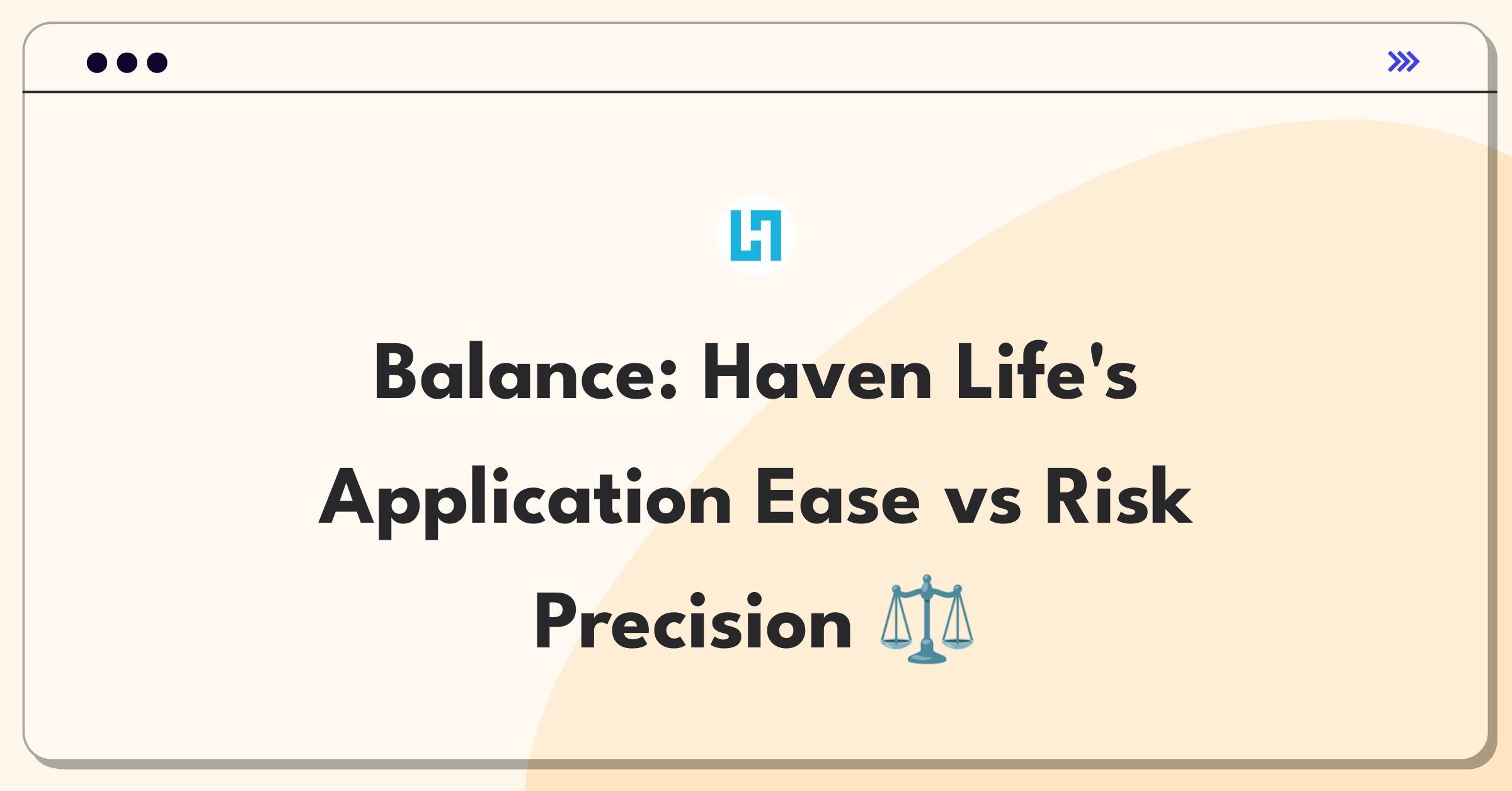 Balance: Haven Life's Application Ease vs Risk Precision ⚖️